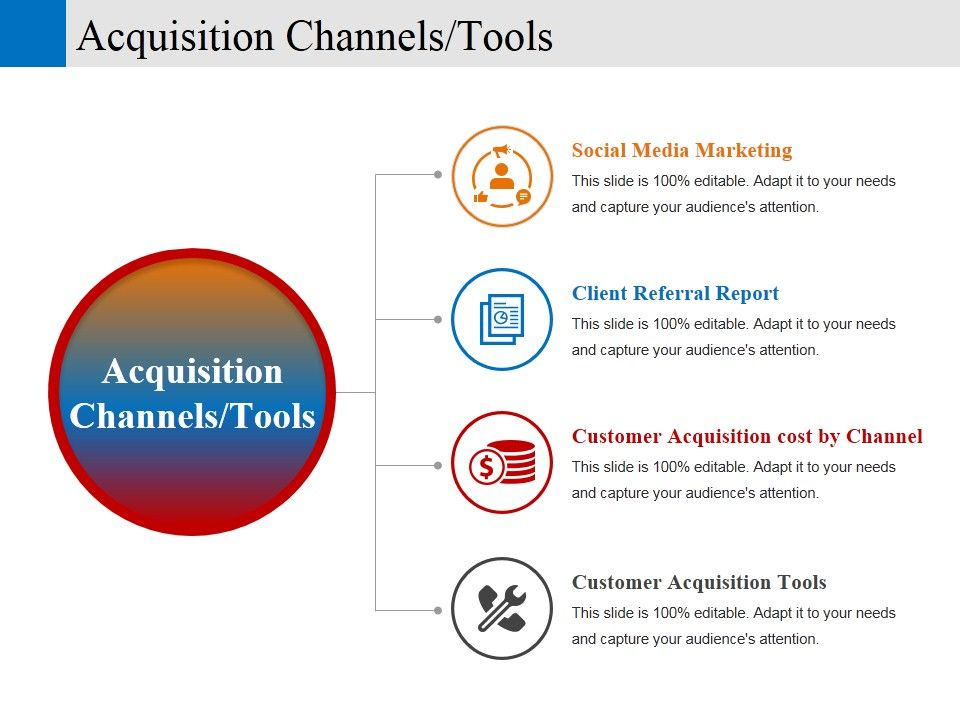 Acquisition Channels/Tools

Acquisition Channels/Tools

Social Media Marketing
This slide is 100% editable. Adapt it to your needs and capture your audience's attention.

Client Referral Report
This slide is 100% editable. Adapt it to your needs and capture your audience's attention.

Customer Acquisition cost by Channel
This slide is 100% editable. Adapt it to your needs and capture your audience's attention.

Customer Acquisition Tools
This slide is 100% editable. Adapt it to your needs and capture your audience's attention.